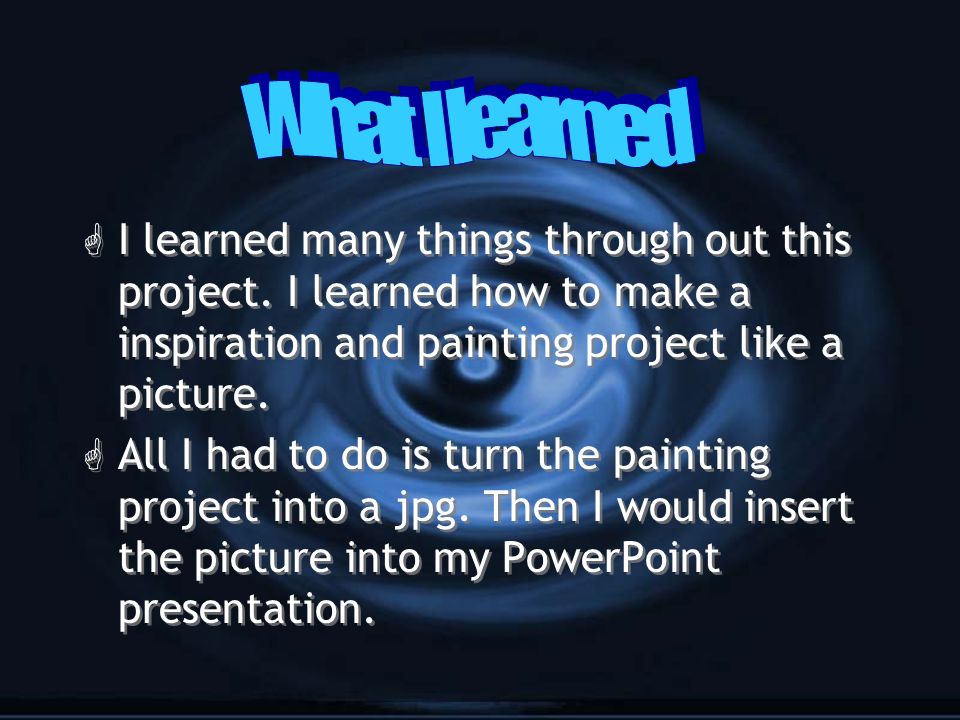 What I learned

I learned many things through out this project. I learned how to make a inspiration and painting project like a picture.

All I had to do is turn the painting project into a jpg. Then I would insert the picture into my PowerPoint presentation.